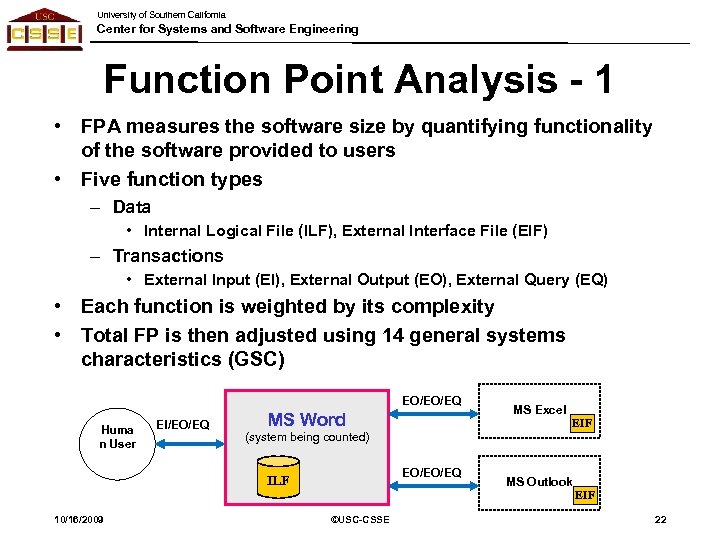 USC
CSSE
University of Southern California
Center for Systems and Software Engineering

Function Point Analysis - 1

• FPA measures the software size by quantifying functionality of the software provided to users
• Five function types
– Data
• Internal Logical File (ILF), External Interface File (EIF)
– Transactions
• External Input (EI), External Output (EO), External Query (EQ)
• Each function is weighted by its complexity
• Total FP is then adjusted using 14 general systems characteristics (GSC)

Huma n User
EI/EO/EQ
MS Word
(system being counted)
ILF
EO/EO/EQ
MS Excel
EIF
EO/EO/EQ
MS Outlook
EIF

10/16/2009
©USC-CSSE
22